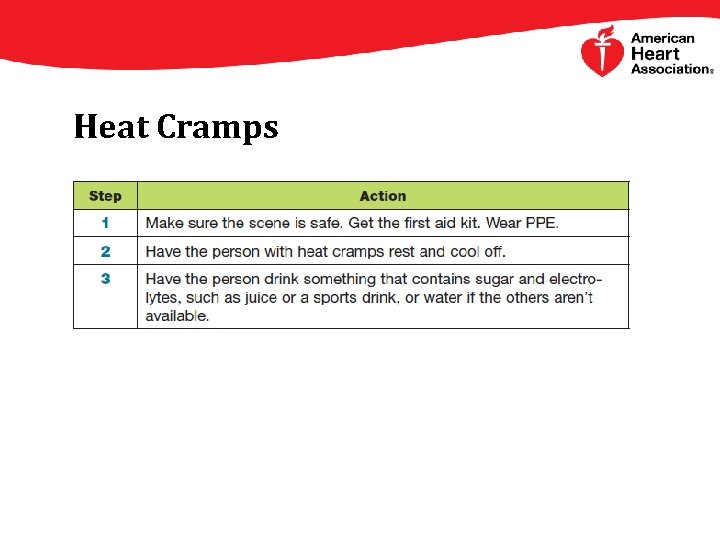 American Heart Association®

Heat Cramps

| Step | Action |
|---|---|
| 1 | Make sure the scene is safe. Get the first aid kit. Wear PPE. |
| 2 | Have the person with heat cramps rest and cool off. |
| 3 | Have the person drink something that contains sugar and electrolytes, such as juice or a sports drink, or water if the others aren't available. |